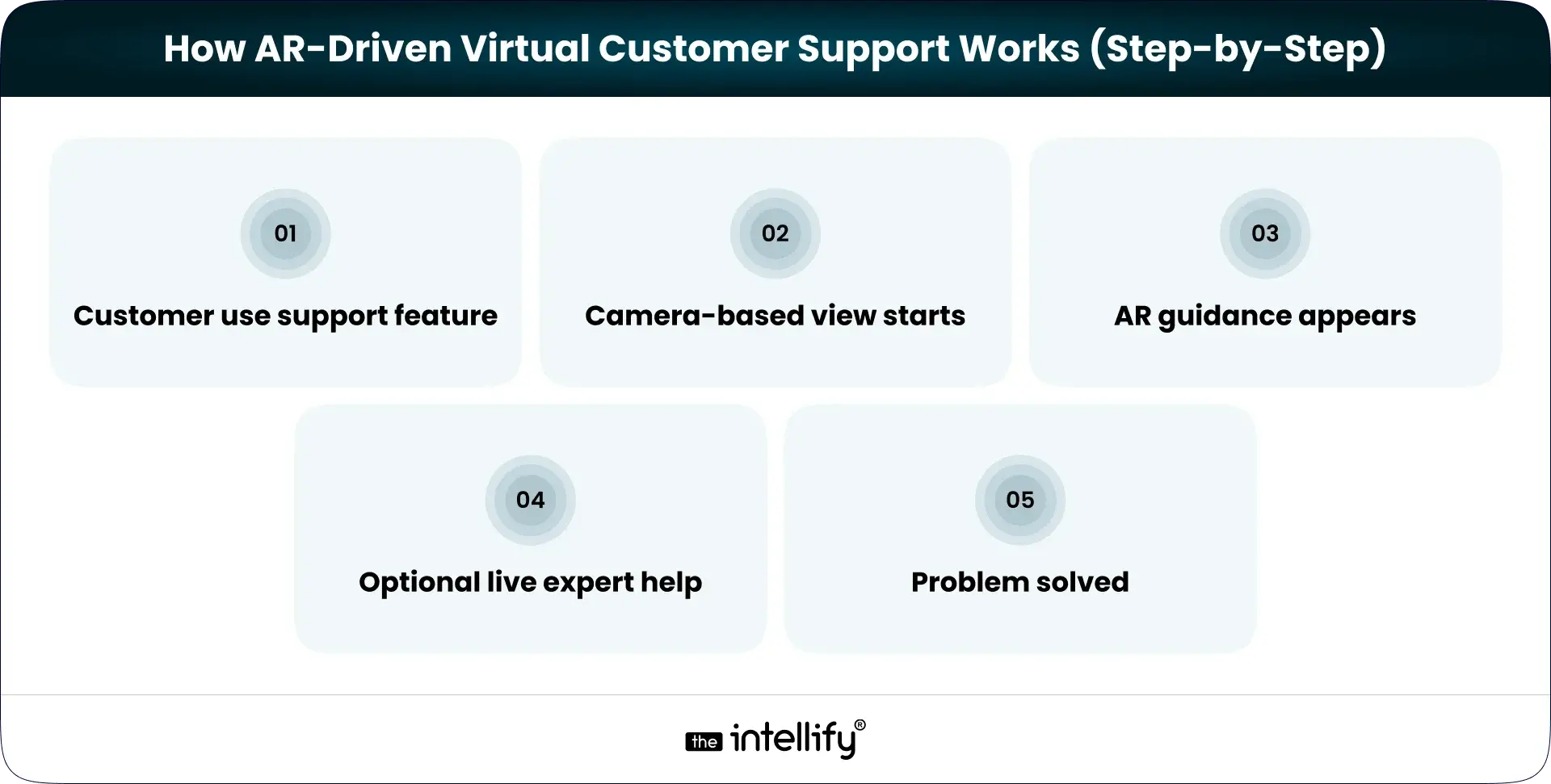 How AR-Driven Virtual Customer Support Works (Step-by-Step)

01

Customer use support feature

02

Camera-based view starts

03

AR guidance appears

04

Optional live expert help

05

Problem solved

the intellify®